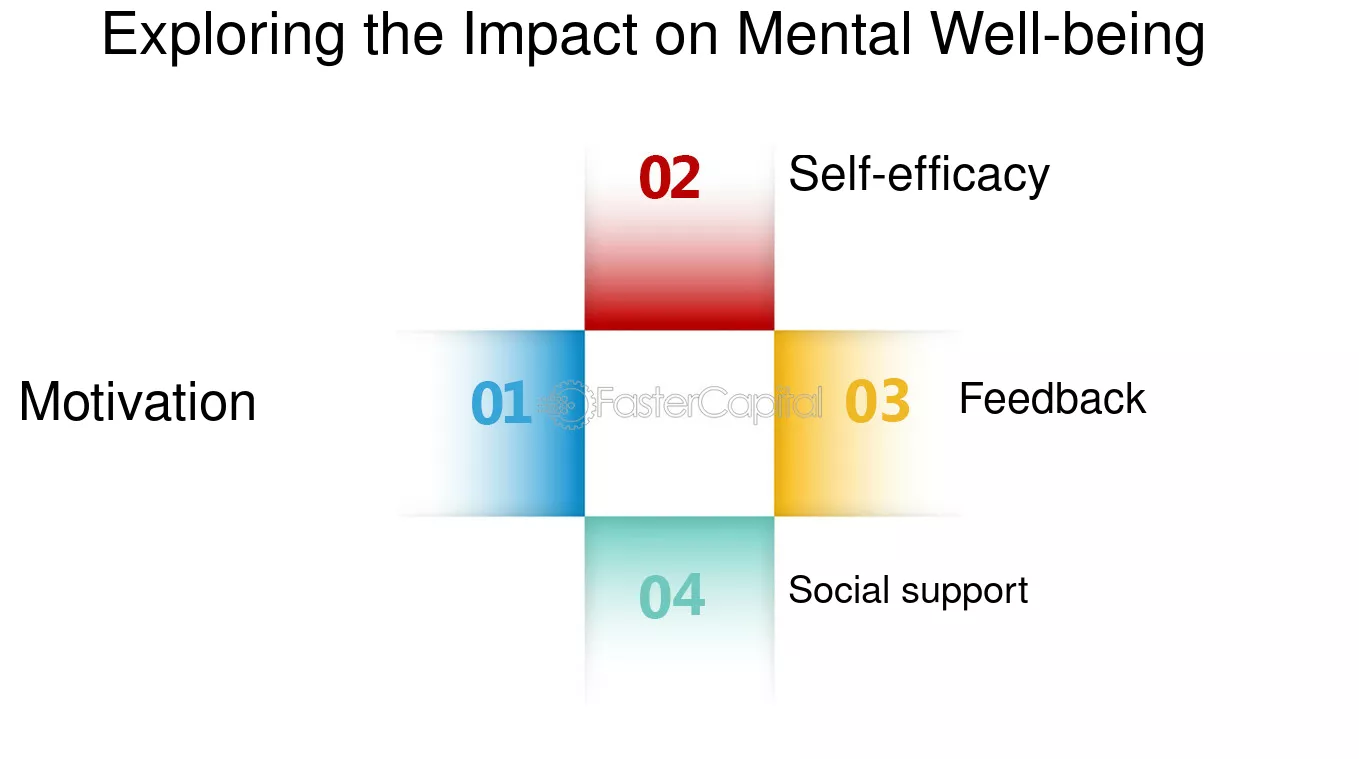 Exploring the Impact on Mental Well-being

02
Self-efficacy

Motivation
01
03
Feedback

04
Social support

FasterCapital